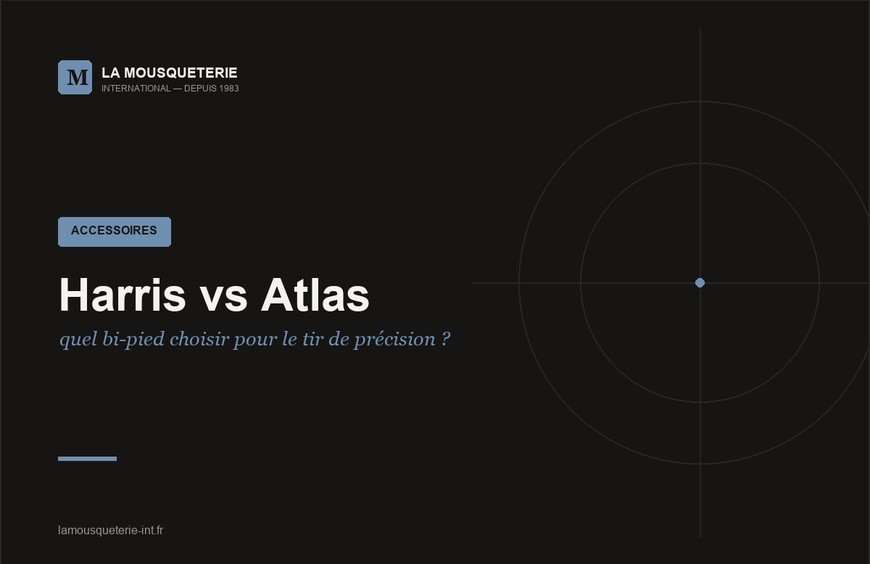 M

LA MOUSQUETERIE
INTERNATIONAL — DEPUIS 1983

ACCESSOIRES

Harris vs Atlas

quel bi-pied choisir pour le tir de précision ?

lamousqueterie-int.fr